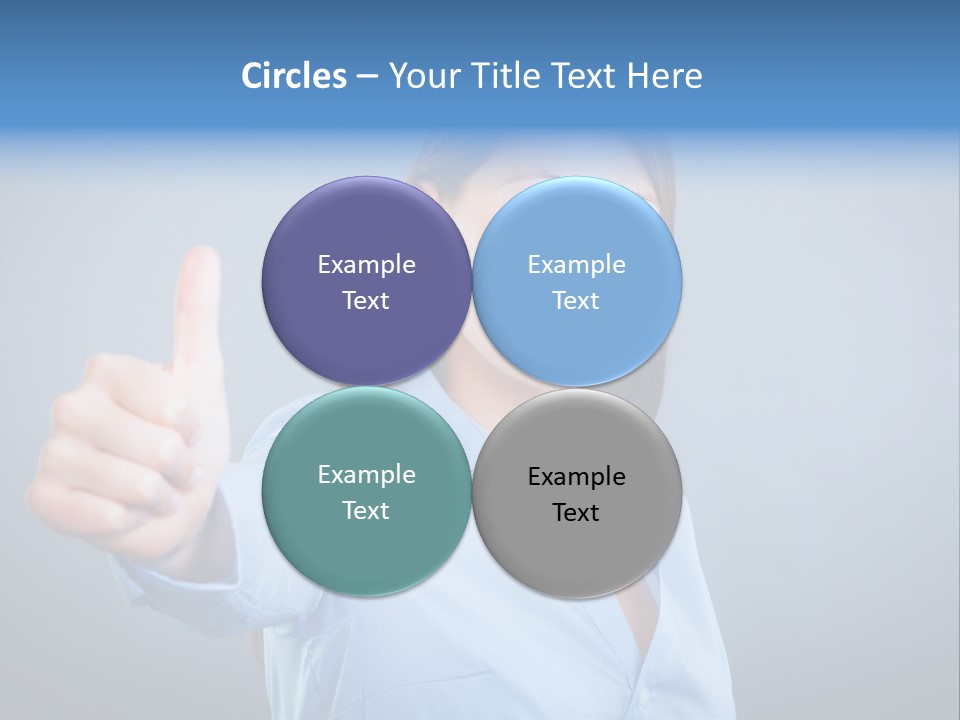 Circles – Your Title Text Here

Example Text

Example Text

Example Text

Example Text